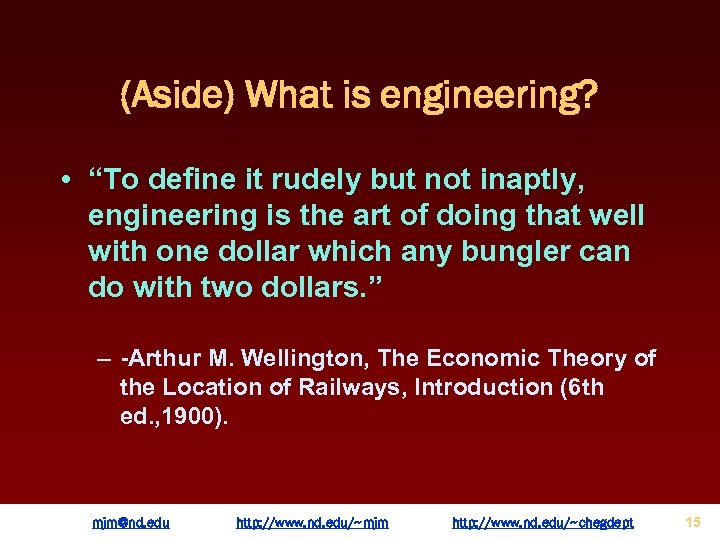 (Aside) What is engineering?

• “To define it rudely but not inaptly, engineering is the art of doing that well with one dollar which any bungler can do with two dollars.”

– -Arthur M. Wellington, The Economic Theory of the Location of Railways, Introduction (6th ed.,1900).

mjm@nd.edu http://www.nd.edu/~mjm http://www.nd.edu/~chegdept 15